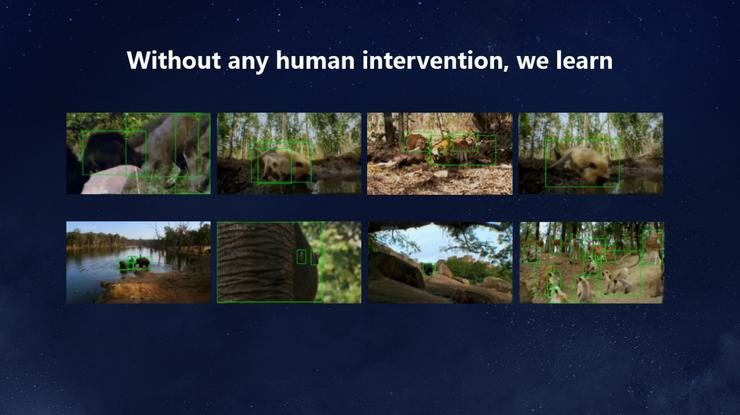 Without any human intervention, we learn